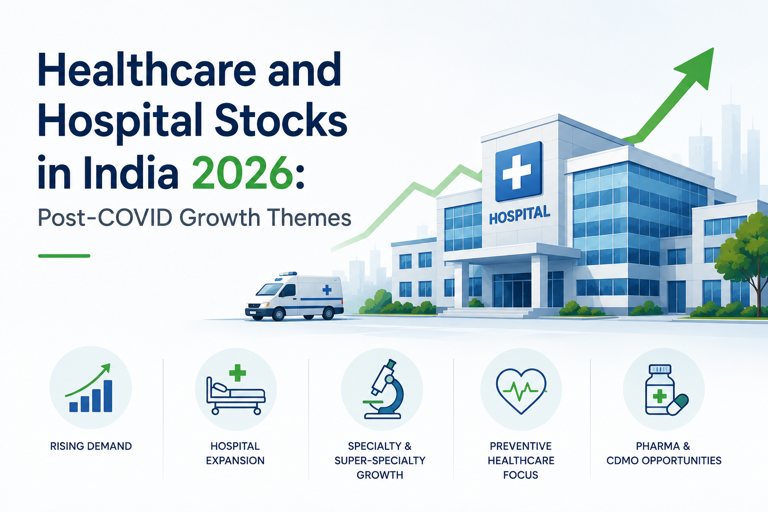 Healthcare and Hospital Stocks in India 2026:

Post-COVID Growth Themes

HOSPITAL

RISING DEMAND

HOSPITAL EXPANSION

SPECIALTY & SUPER-SPECIALTY GROWTH

PREVENTIVE HEALTHCARE FOCUS

PHARMA & CDMO OPPORTUNITIES